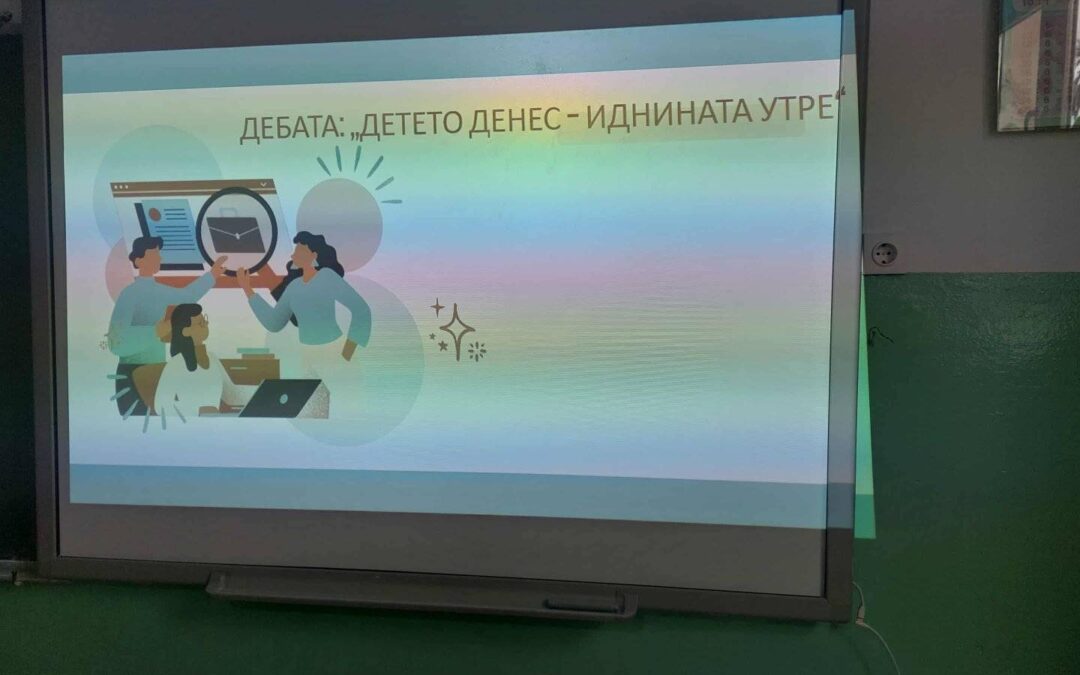 ДЕБАТА: „ДЕТЕТО ДЕНЕС – ИДНИНАТА УТРЕ“